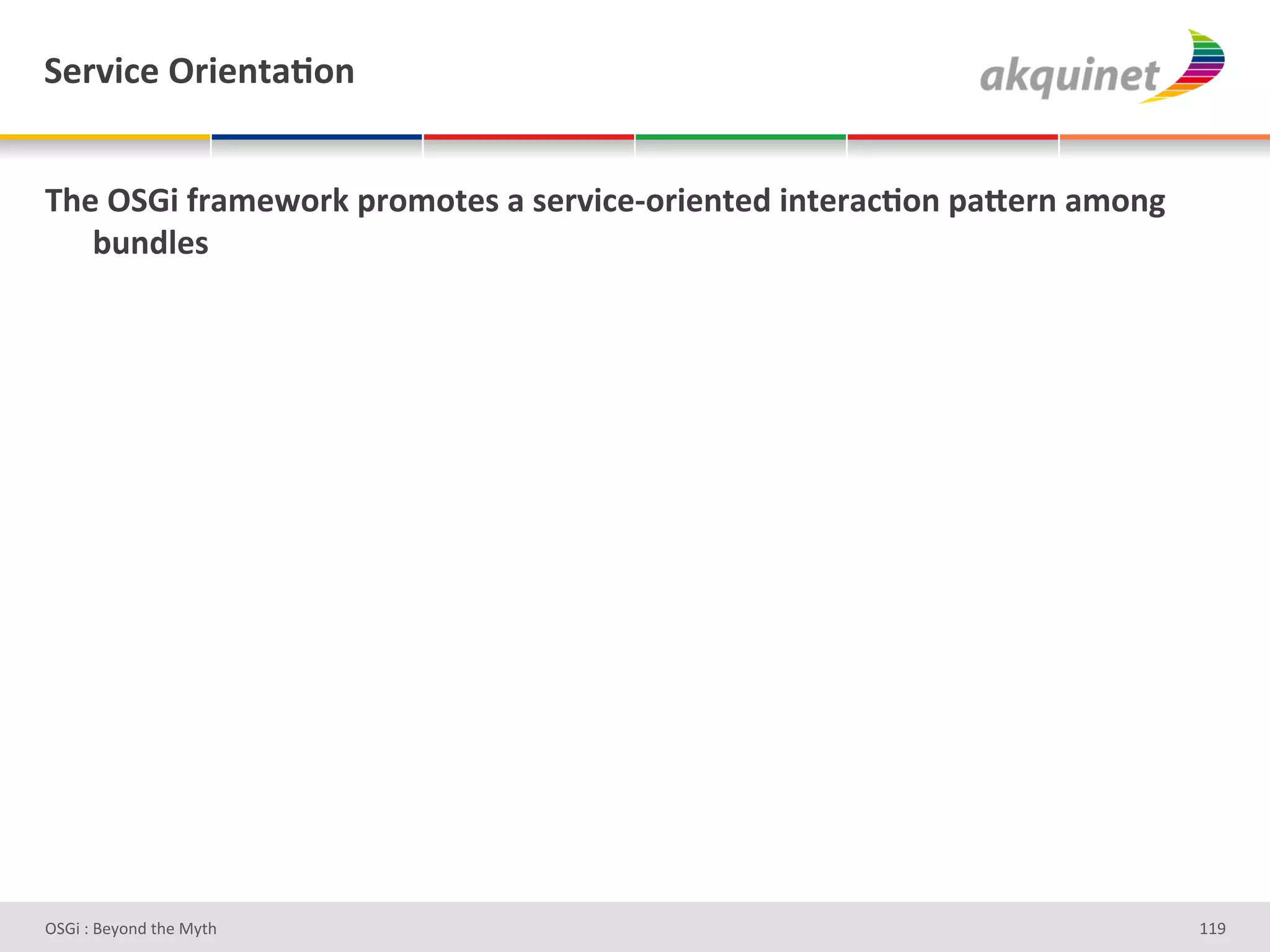 Service Orientation

akquinet

The OSGi framework promotes a service-oriented interaction pattern among bundles

OSGi : Beyond the Myth

119